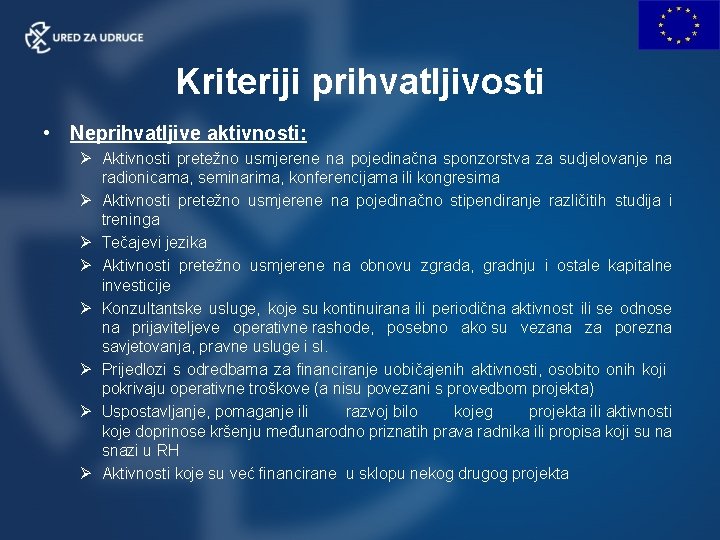 URED ZA UDRUGE

Kriteriji prihvatljivosti

• Neprihvatljive aktivnosti:

➢ Aktivnosti pretežno usmjerene na pojedinačna sponzorstva za sudjelovanje na radionicama, seminarima, konferencijama ili kongresima

➢ Aktivnosti pretežno usmjerene na pojedinačno stipendiranje različitih studija i treninga

➢ Tečajevi jezika

➢ Aktivnosti pretežno usmjerene na obnovu zgrada, gradnju i ostale kapitalne investicije

➢ Konzultantske usluge, koje su kontinuirana ili periodična aktivnost ili se odnose na prijaviteljeve operativne rashode, posebno ako su vezana za porezna savjetovanja, pravne usluge i sl.

➢ Prijedlozi s odredbama za financiranje uobičajenih aktivnosti, osobito onih koji pokrivaju operativne troškove (a nisu povezani s provedbom projekta)

➢ Uspostavljanje, pomaganje ili razvoj bilo kojeg projekta ili aktivnosti koje doprinose kršenju međunarodno priznatih prava radnika ili propisa koji su na snazi u RH

➢ Aktivnosti koje su već financirane u sklopu nekog drugog projekta